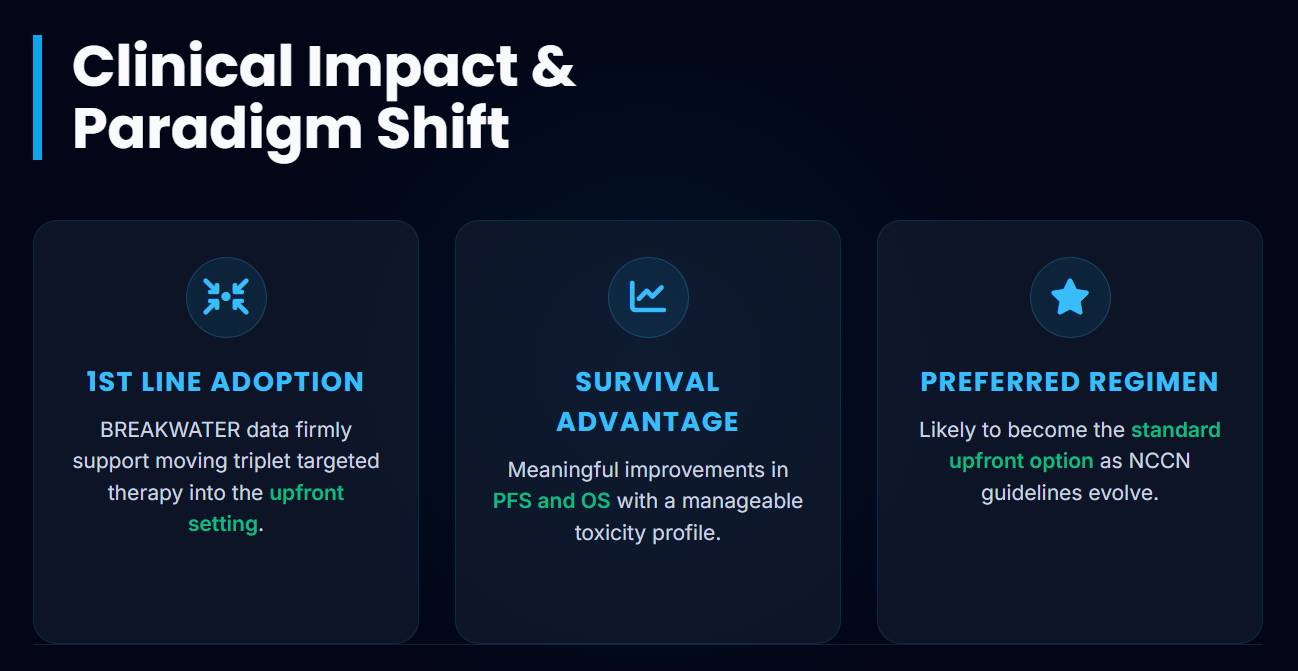 Clinical Impact & Paradigm Shift

1ST LINE ADOPTION

BREAKWATER data firmly support moving triplet targeted therapy into the upfront setting.

SURVIVAL ADVANTAGE

Meaningful improvements in PFS and OS with a manageable toxicity profile.

PREFERRED REGIMEN

Likely to become the standard upfront option as NCCN guidelines evolve.